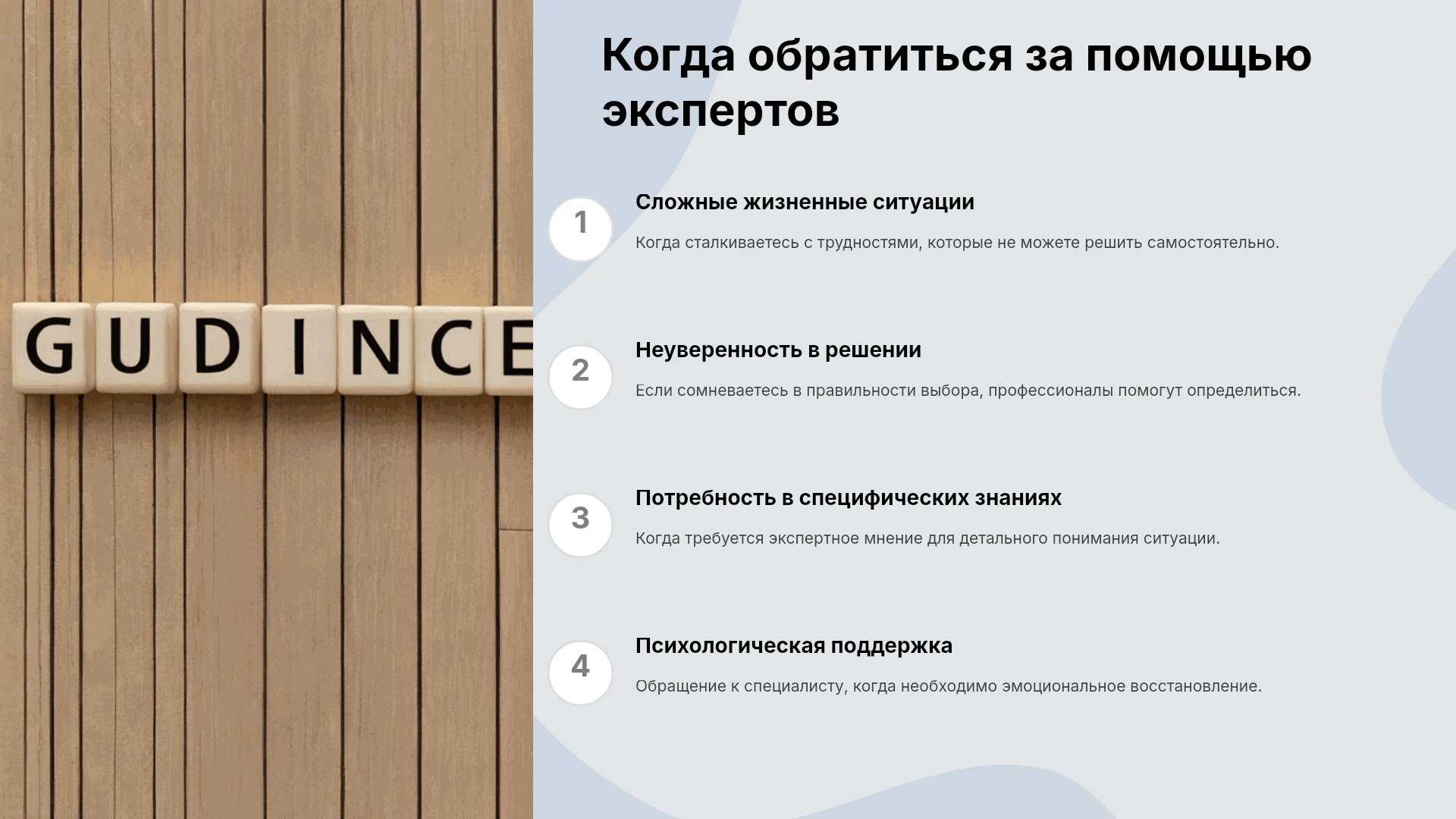 GUDINCE

Когда обратиться за помощью экспертов

1

Сложные жизненные ситуации

Когда сталкиваетесь с трудностями, которые не можете решить самостоятельно.

2

Неуверенность в решении

Если сомневаетесь в правильности выбора, профессионалы помогут определиться.

3

Потребность в специфических знаниях

Когда требуется экспертное мнение для детального понимания ситуации.

4

Психологическая поддержка

Обращение к специалисту, когда необходимо эмоциональное восстановление.